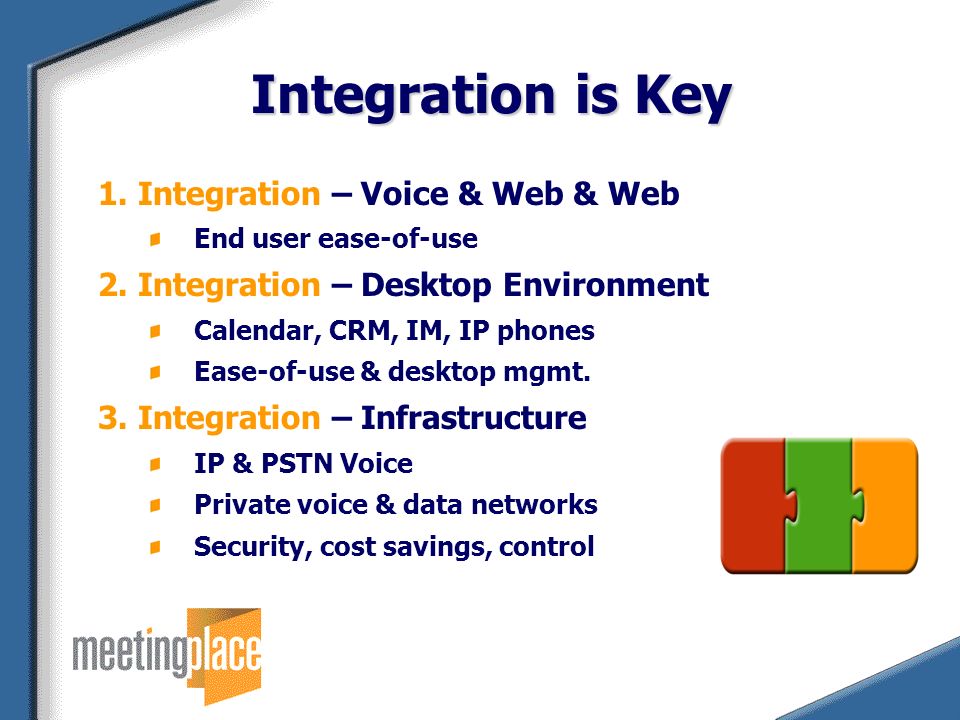 Integration is Key

1. Integration – Voice & Web & Web

End user ease-of-use

2. Integration – Desktop Environment

Calendar, CRM, IM, IP phones

Ease-of-use & desktop mgmt.

3. Integration – Infrastructure

IP & PSTN Voice

Private voice & data networks

Security, cost savings, control

meetingplace